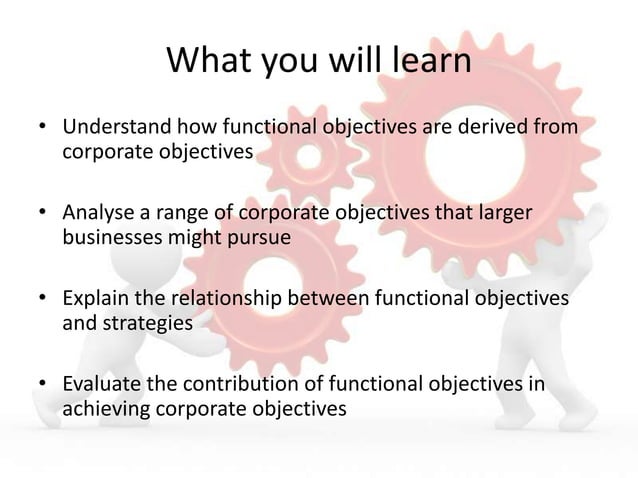 What you will learn

• Understand how functional objectives are derived from corporate objectives

• Analyse a range of corporate objectives that larger businesses might pursue

• Explain the relationship between functional objectives and strategies

• Evaluate the contribution of functional objectives in achieving corporate objectives